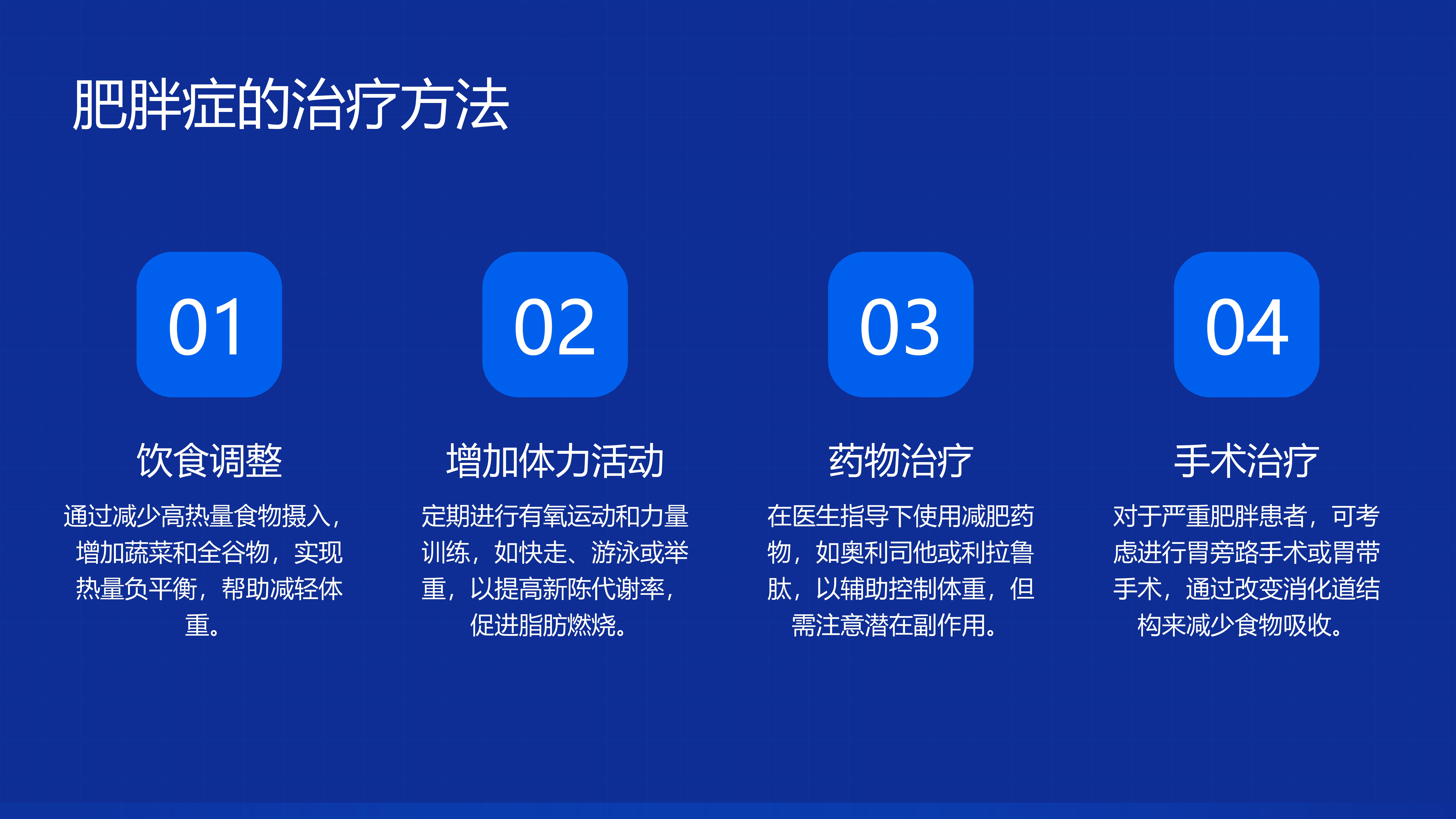 肥胖症的治疗方法

01

饮食调整

通过减少高热量食物摄入，增加蔬菜和全谷物，实现热量负平衡，帮助减轻体重。

02

增加体力活动

定期进行有氧运动和力量训练，如快走、游泳或举重，以提高新陈代谢率，促进脂肪燃烧。

03

药物治疗

在医生指导下使用减肥药物，如奥利司他或利拉鲁肽，以辅助控制体重，但需注意潜在副作用。

04

手术治疗

对于严重肥胖患者，可考虑进行胃旁路手术或胃带手术，通过改变消化道结构来减少食物吸收。